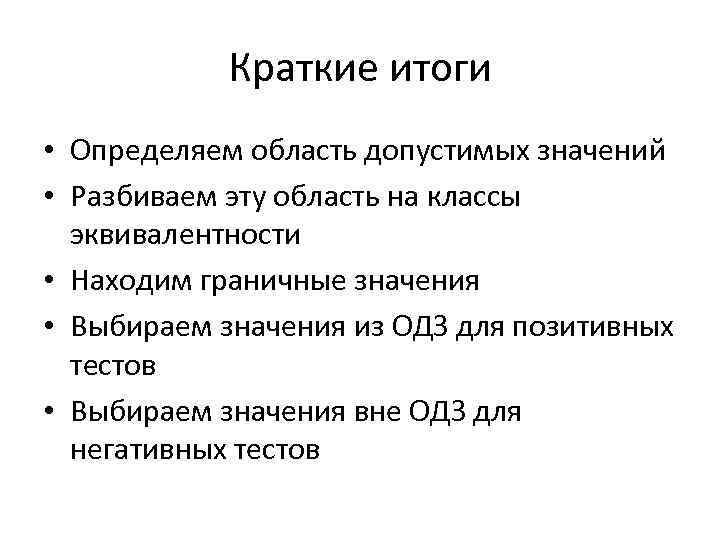 Краткие итоги

• Определяем область допустимых значений
• Разбиваем эту область на классы эквивалентности
• Находим граничные значения
• Выбираем значения из ОДЗ для позитивных тестов
• Выбираем значения вне ОДЗ для негативных тестов